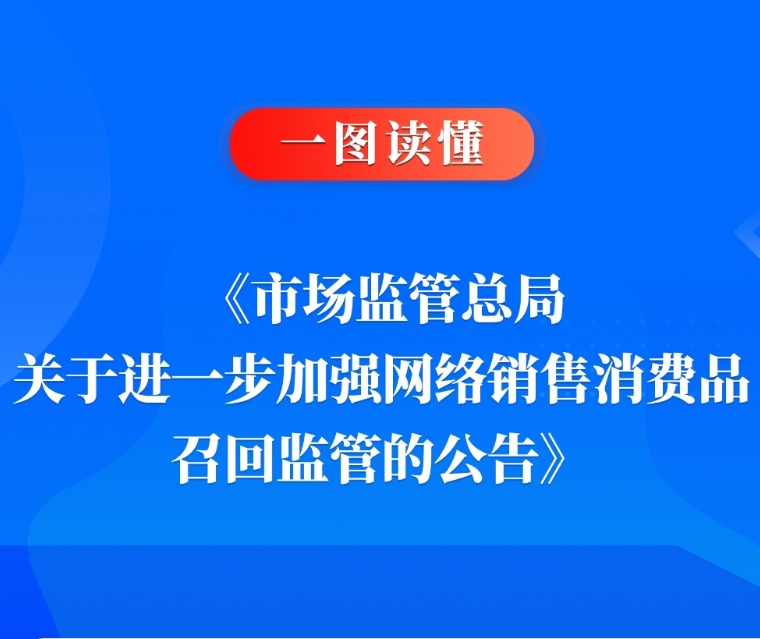 一图读懂

《市场监管总局
关于进一步加强网络销售消费品
召回监管的公告》